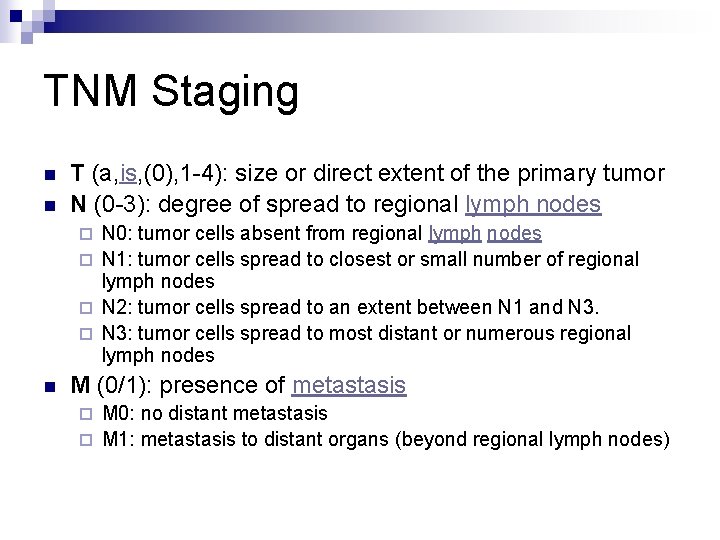 TNM Staging

T (a,is,(0),1-4): size or direct extent of the primary tumor

N (0-3): degree of spread to regional lymph nodes

N0: tumor cells absent from regional lymph nodes

N1: tumor cells spread to closest or small number of regional lymph nodes

N2: tumor cells spread to an extent between N1 and N3.

N3: tumor cells spread to most distant or numerous regional lymph nodes

M (0/1): presence of metastasis

M0: no distant metastasis

M1: metastasis to distant organs (beyond regional lymph nodes)